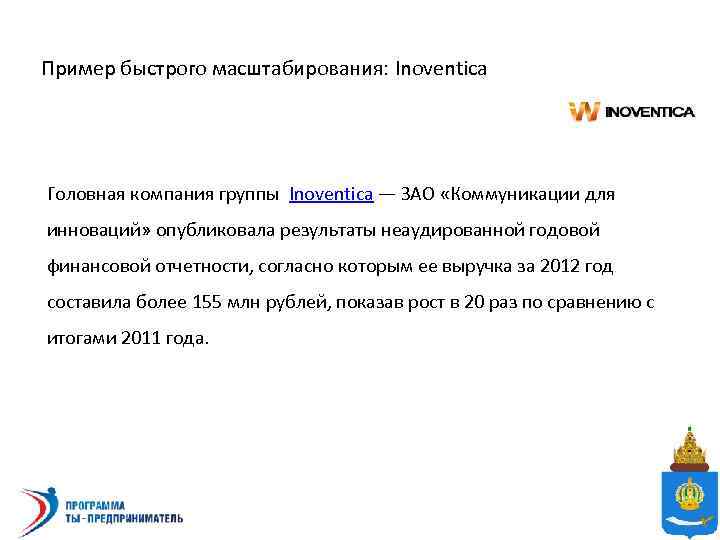 Пример быстрого масштабирования: Inoventica

INOVENTICA

Головная компания группы Inoventica — ЗАО «Коммуникации для инноваций» опубликовала результаты неаудированной годовой финансовой отчетности, согласно которым ее выручка за 2012 год составила более 155 млн рублей, показав рост в 20 раз по сравнению с итогами 2011 года.

ПРОГРАММА
ТЫ - ПРЕДПРИНИМАТЕЛЬ